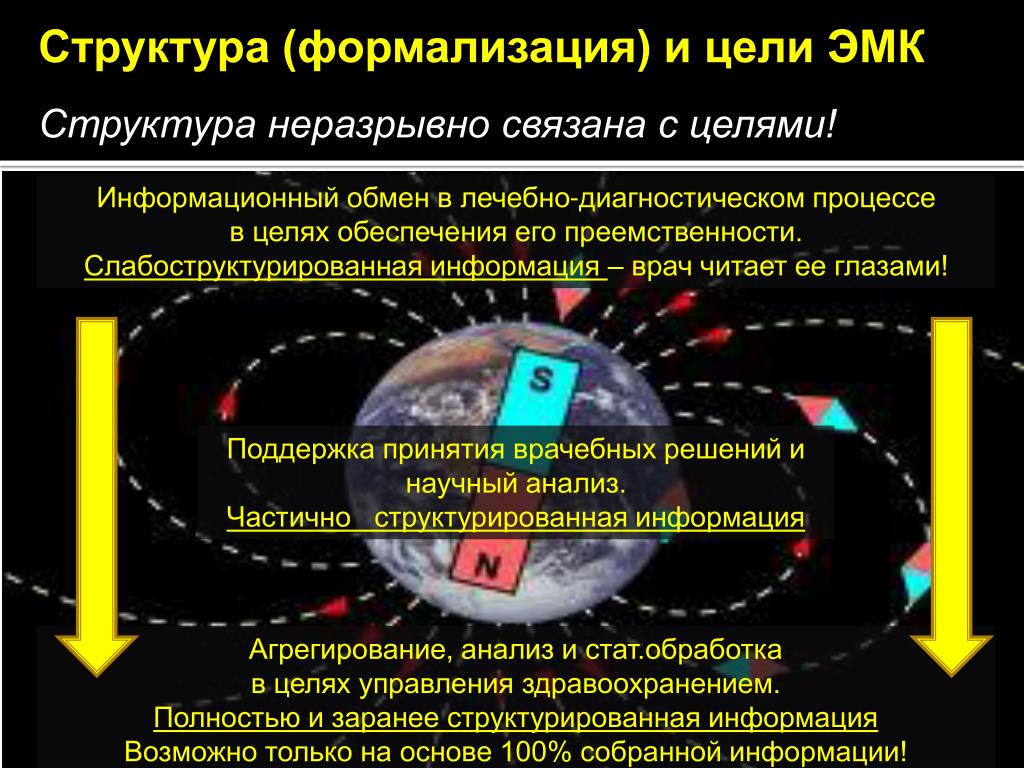 Структура (формализация) и цели ЭМК

Структура неразрывно связана с целями!

Информационный обмен в лечебно-диагностическом процессе в целях обеспечения его преемственности.
Слабоструктурированная информация – врач читает ее глазами!

S

Поддержка принятия врачебных решений и научный анализ.
Частично структурированная информация

N

Агрегирование, анализ и стат.обработка в целях управления здравоохранением.
Полностью и заранее структурированная информация
Возможно только на основе 100% собранной информации!